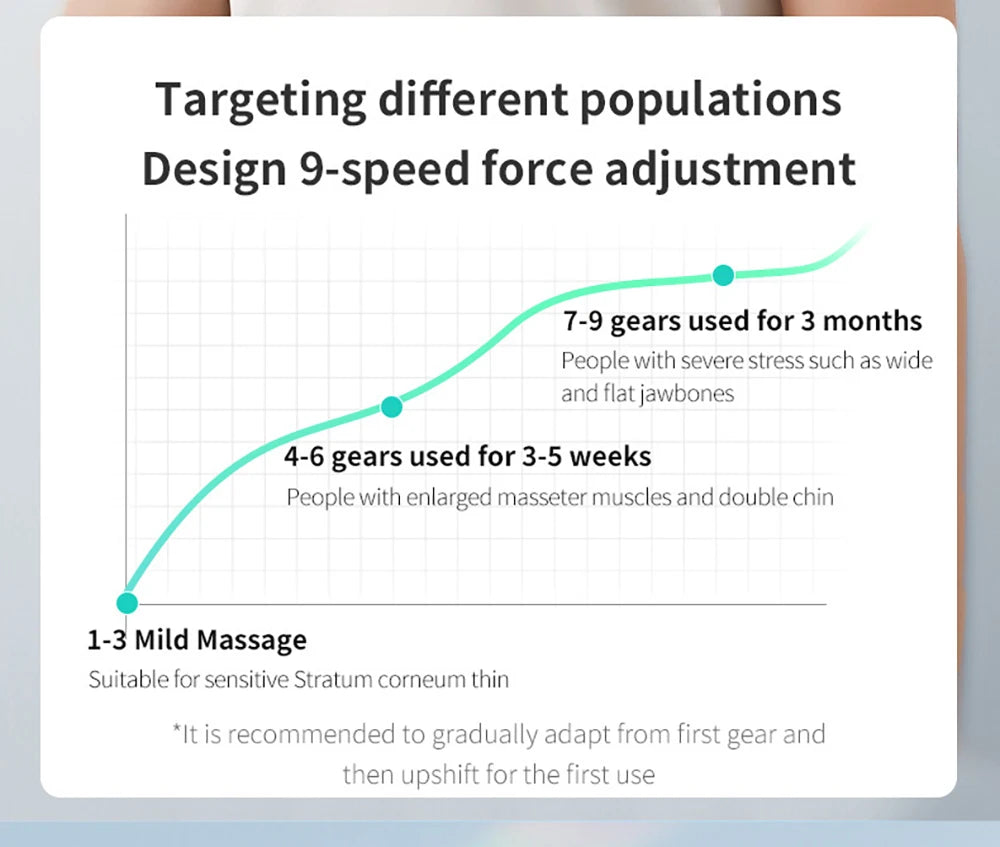 Targeting different populations
Design 9-speed force adjustment

7-9 gears used for 3 months
People with severe stress such as wide and flat jawbones

4-6 gears used for 3-5 weeks
People with enlarged masseter muscles and double chin

1-3 Mild Massage
Suitable for sensitive Stratum corneum thin

*It is recommended to gradually adapt from first gear and then upshift for the first use